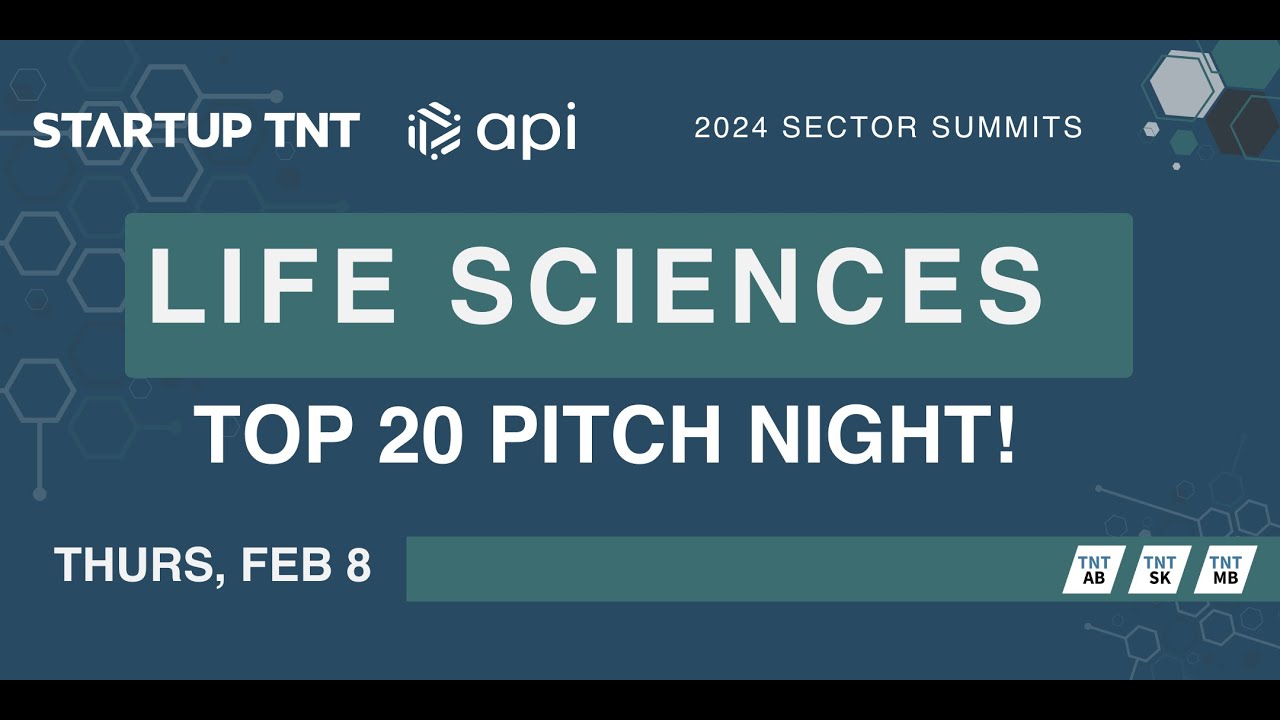 STARTUP TNT api 2024 SECTOR SUMMITS

LIFE SCIENCES

TOP 20 PITCH NIGHT!

THURS, FEB 8

TNT AB TNT SK TNT MB